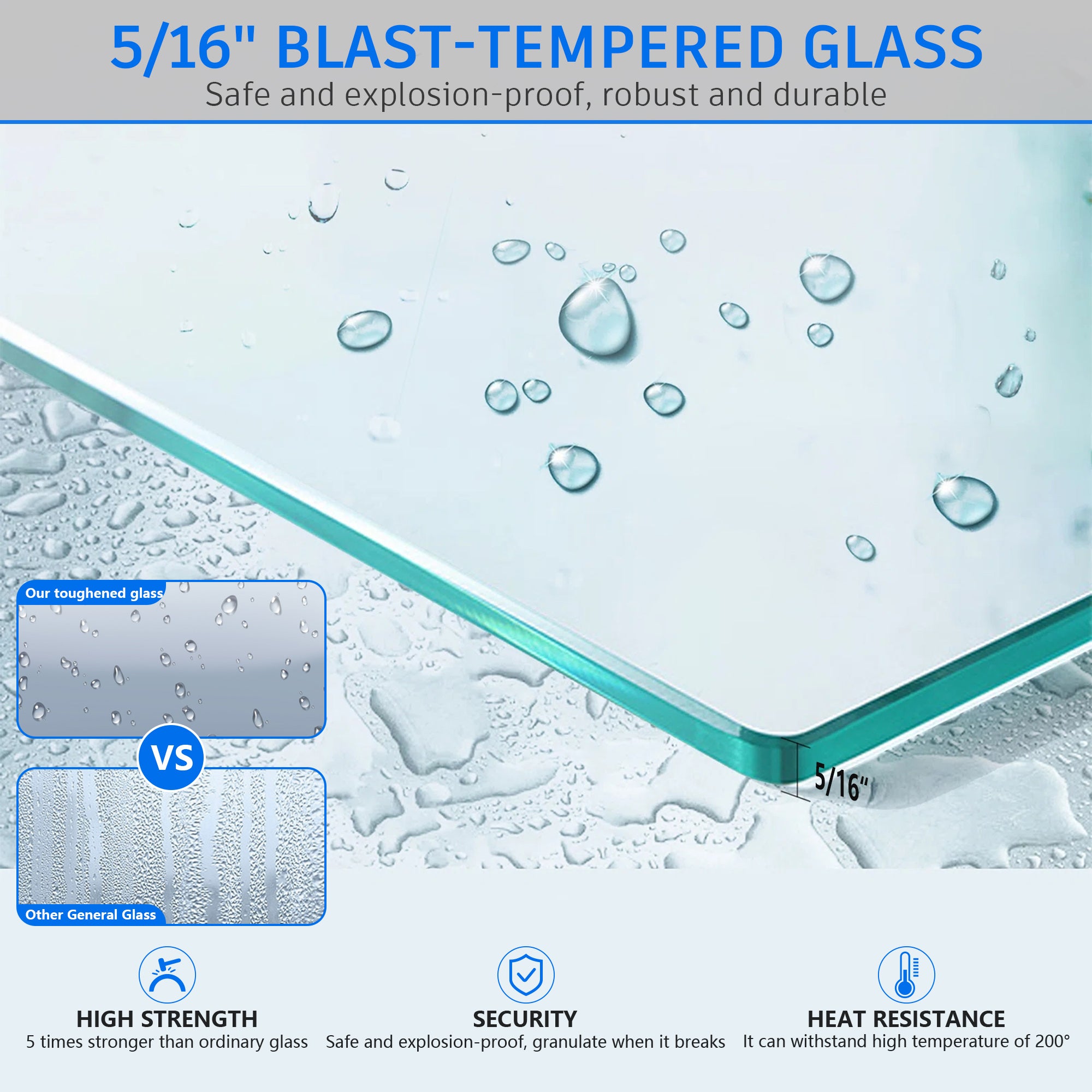 5/16" BLAST-TEMPERED GLASS
Safe and explosion-proof, robust and durable

Our toughened glass

VS

Other General Glass

5/16"

HIGH STRENGTH
5 times stronger than ordinary glass

SECURITY
Safe and explosion-proof, granulate when it breaks

HEAT RESISTANCE
It can withstand high temperature of 200°